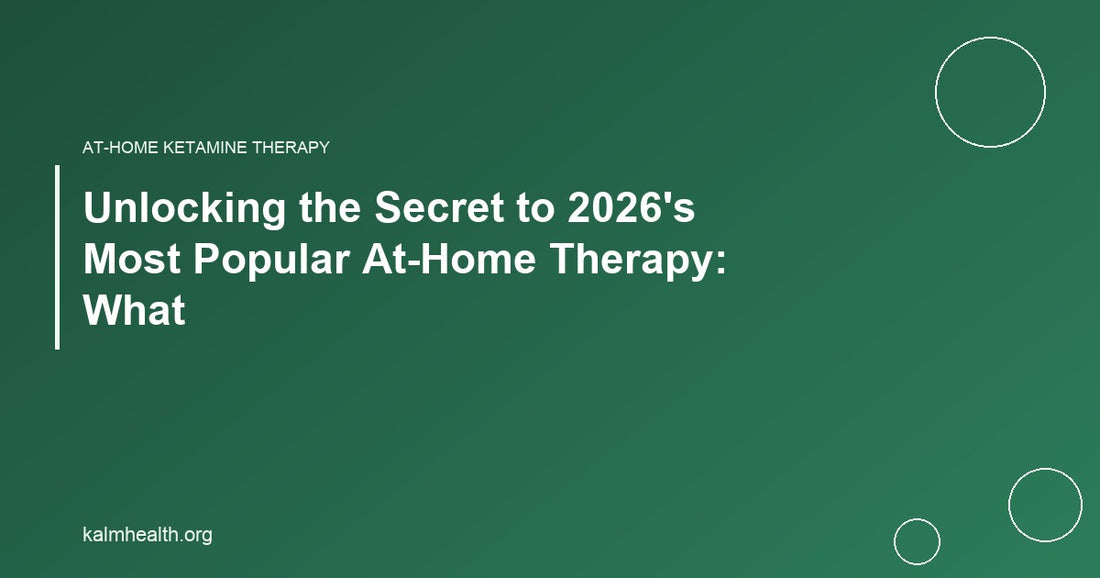 AT-HOME KETAMINE THERAPY

Unlocking the Secret to 2026's Most Popular At-Home Therapy: What

kalmhealth.org